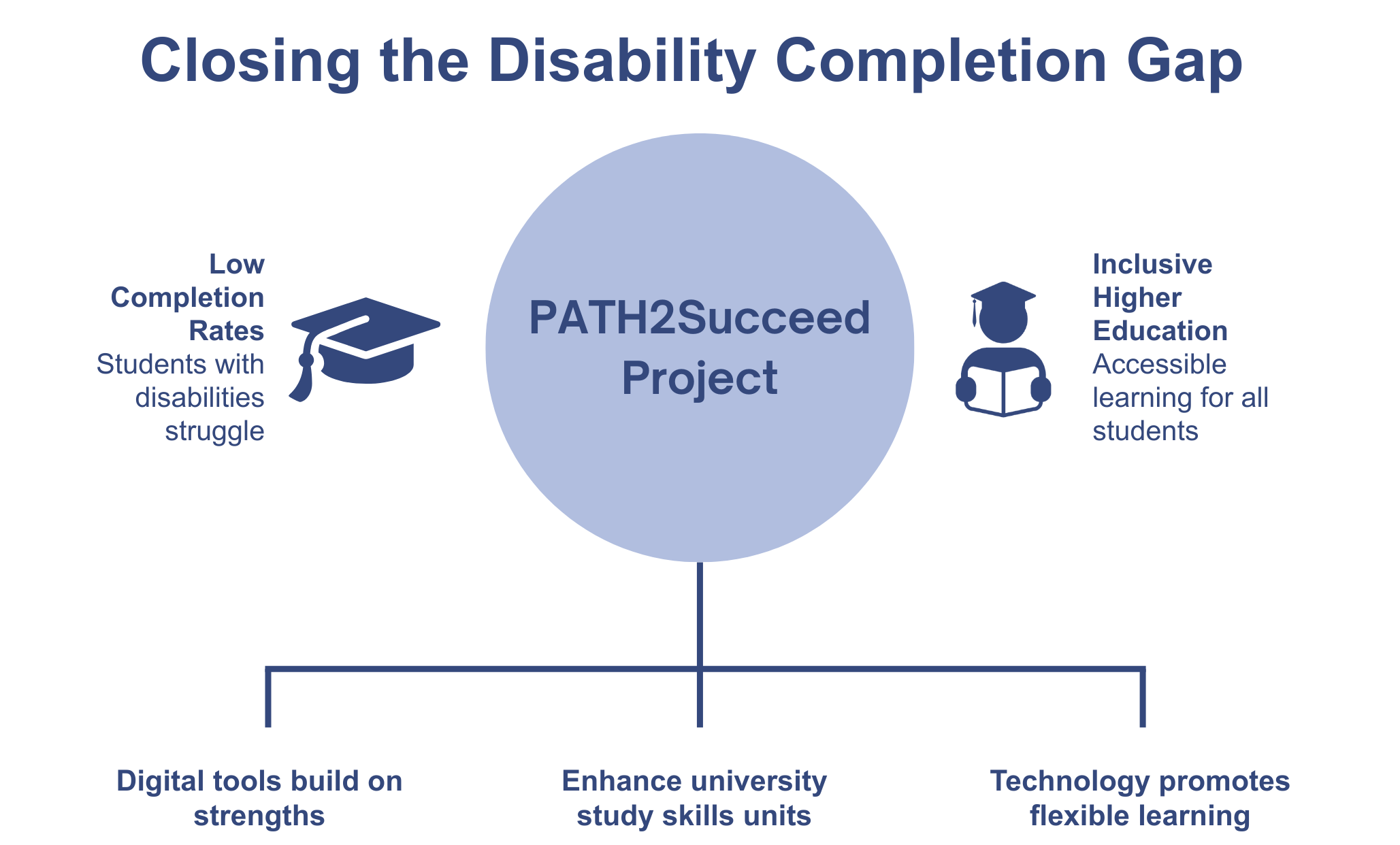 Closing the Disability Completion Gap

Low Completion Rates
Students with disabilities struggle

PATH2Succeed Project

Inclusive Higher Education
Accessible learning for all students

Digital tools build on strengths

Enhance university study skills units

Technology promotes flexible learning